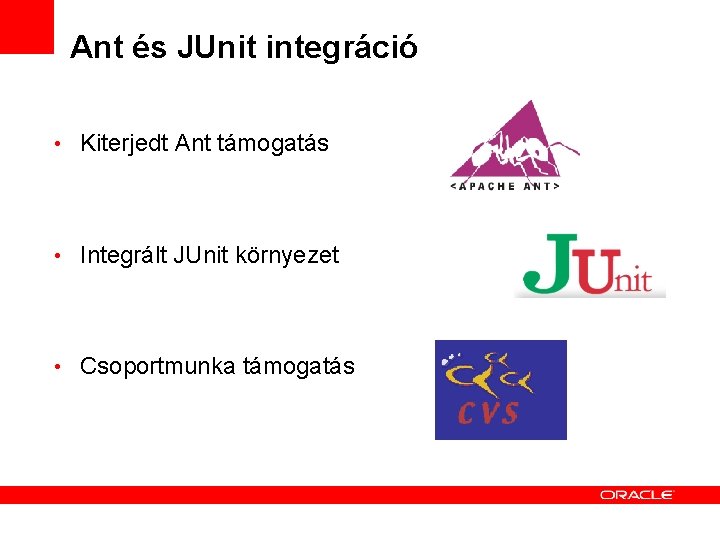 Ant és JUnit integráció

• Kiterjedt Ant támogatás

<APACHE ANT>

• Integrált JUnit környezet

JUnit

• Csoportmunka támogatás

CVS

ORACLE